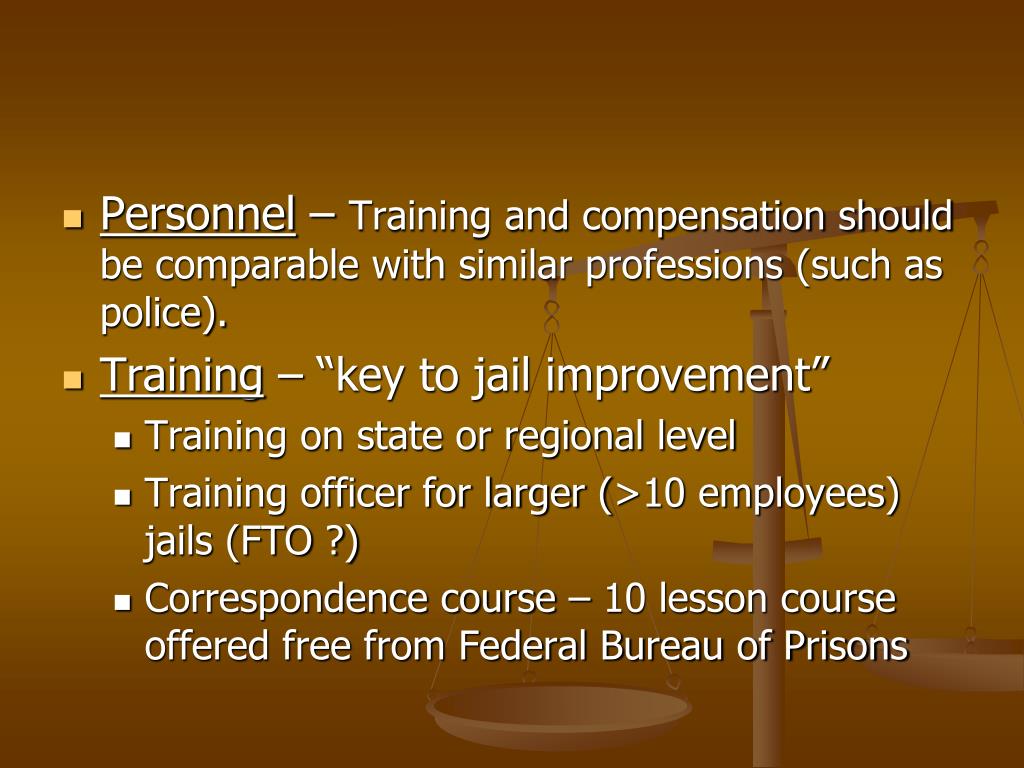 - Personnel – Training and compensation should be comparable with similar professions (such as police).
- Training – “key to jail improvement”
  - Training on state or regional level
  - Training officer for larger (>10 employees) jails (FTO ?)
  - Correspondence course – 10 lesson course offered free from Federal Bureau of Prisons